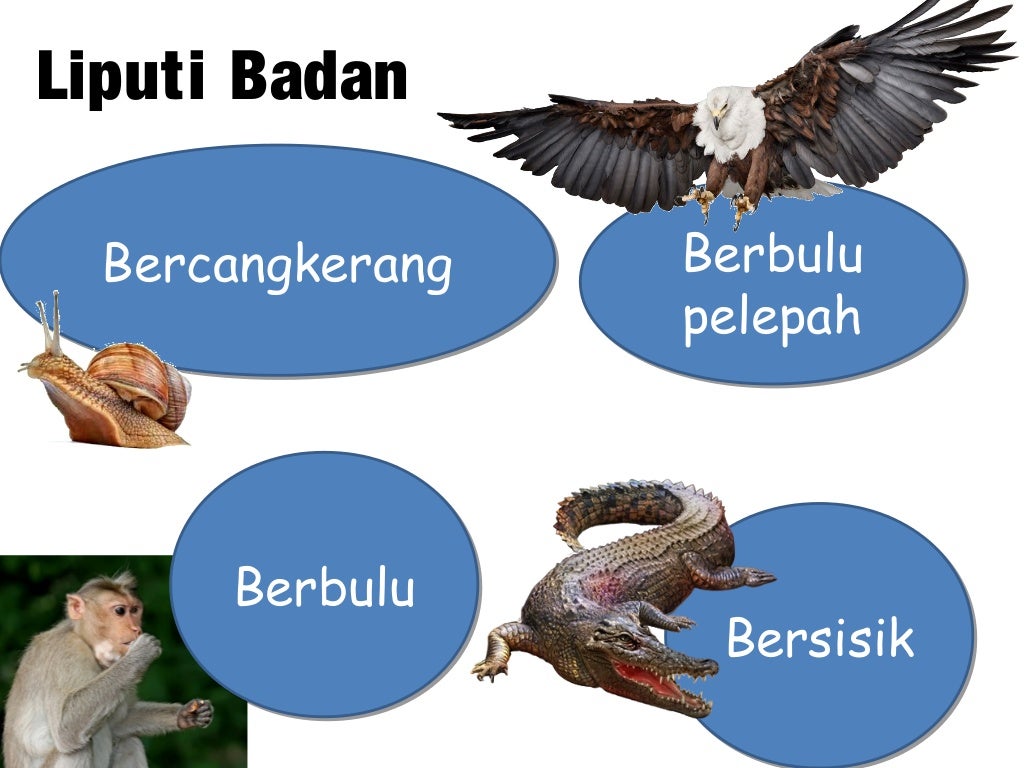 Liputi Badan

Bercangkerang

Berbulu pelepah

Berbulu

Bersisik